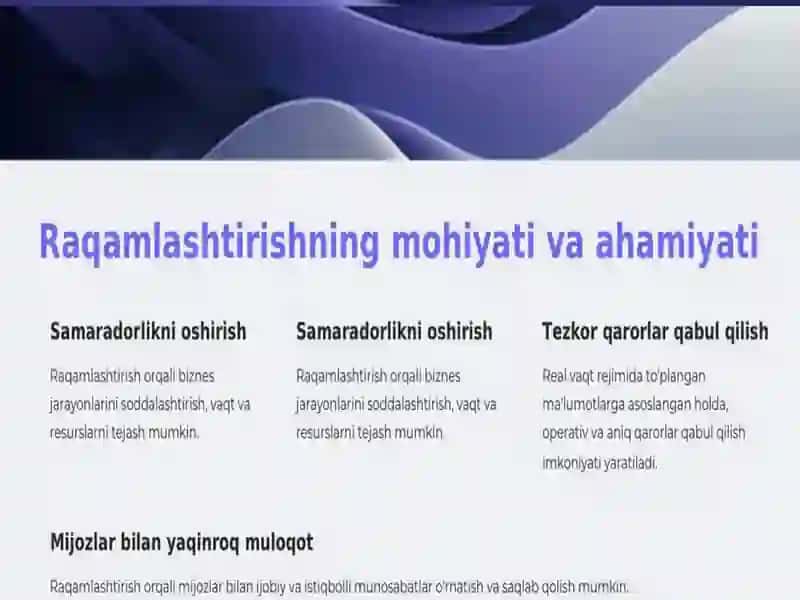 Raqamlashtirishning mohiyati va ahamiyati

Samaradorlikni oshirish

Raqamlashtirish orqali biznes jarayonlarini soddalashtirish, vaqt va resurslarni tejash mumkin.

Samaradorlikni oshirish

Raqamlashtirish orqali biznes jarayonlarini soddalashtirish, vaqt va resurslarni tejash mumkin.

Tezkor qarorlar qabul qilish

Real vaqt rejimida to'plangan ma'lumotlarga asoslangan holda, operativ va aniq qarorlar qabul qilish imkoniyati yaratiladi.

Mijozlar bilan yaqinroq muloqot

Raqamlashtirish orqali mijozlar bilan ijobiy va istiqbolli munosabatlar o'rnatish va saqlab qolish mumkin.